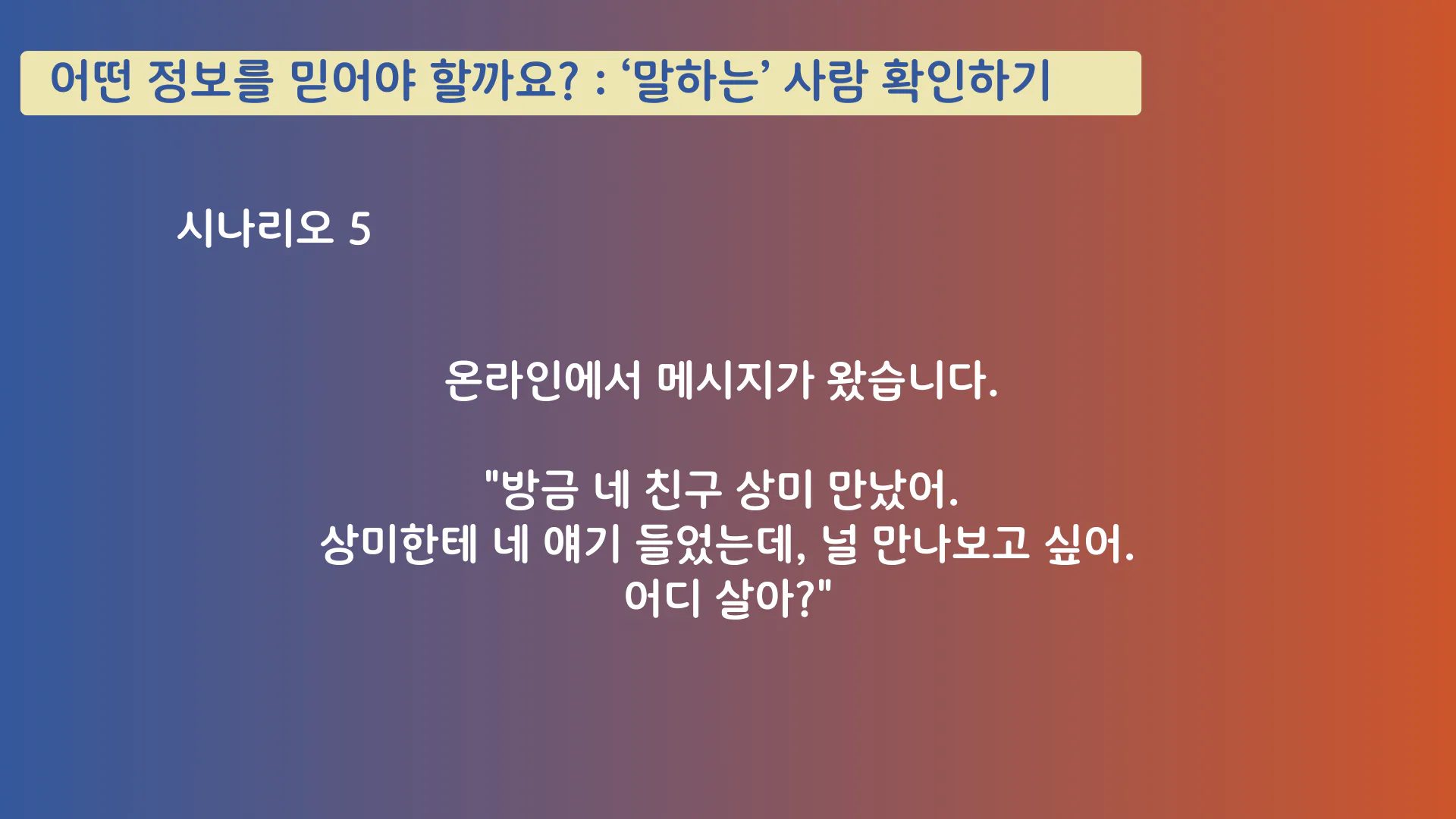 어떤 정보를 믿어야 할까요? : ‘말하는’ 사람 확인하기

시나리오 5

온라인에서 메시지가 왔습니다.

"방금 네 친구 상미 만났어.
상미한테 네 얘기 들었는데, 널 만나보고 싶어.
어디 살아?"